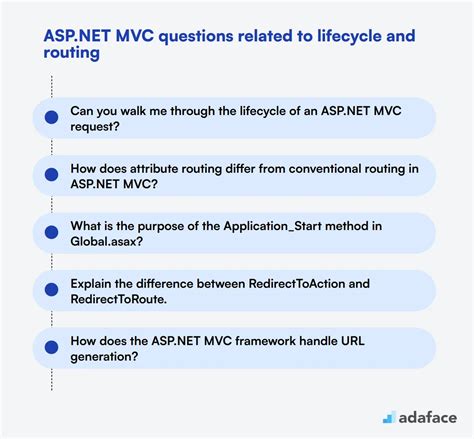 ASP.NET MVC questions related to lifecycle and routing

Can you walk me through the lifecycle of an ASP.NET MVC request?

How does attribute routing differ from conventional routing in ASP.NET MVC?

What is the purpose of the Application_Start method in Global.asax?

Explain the difference between RedirectToAction and RedirectToRoute.

How does the ASP.NET MVC framework handle URL generation?

adaface